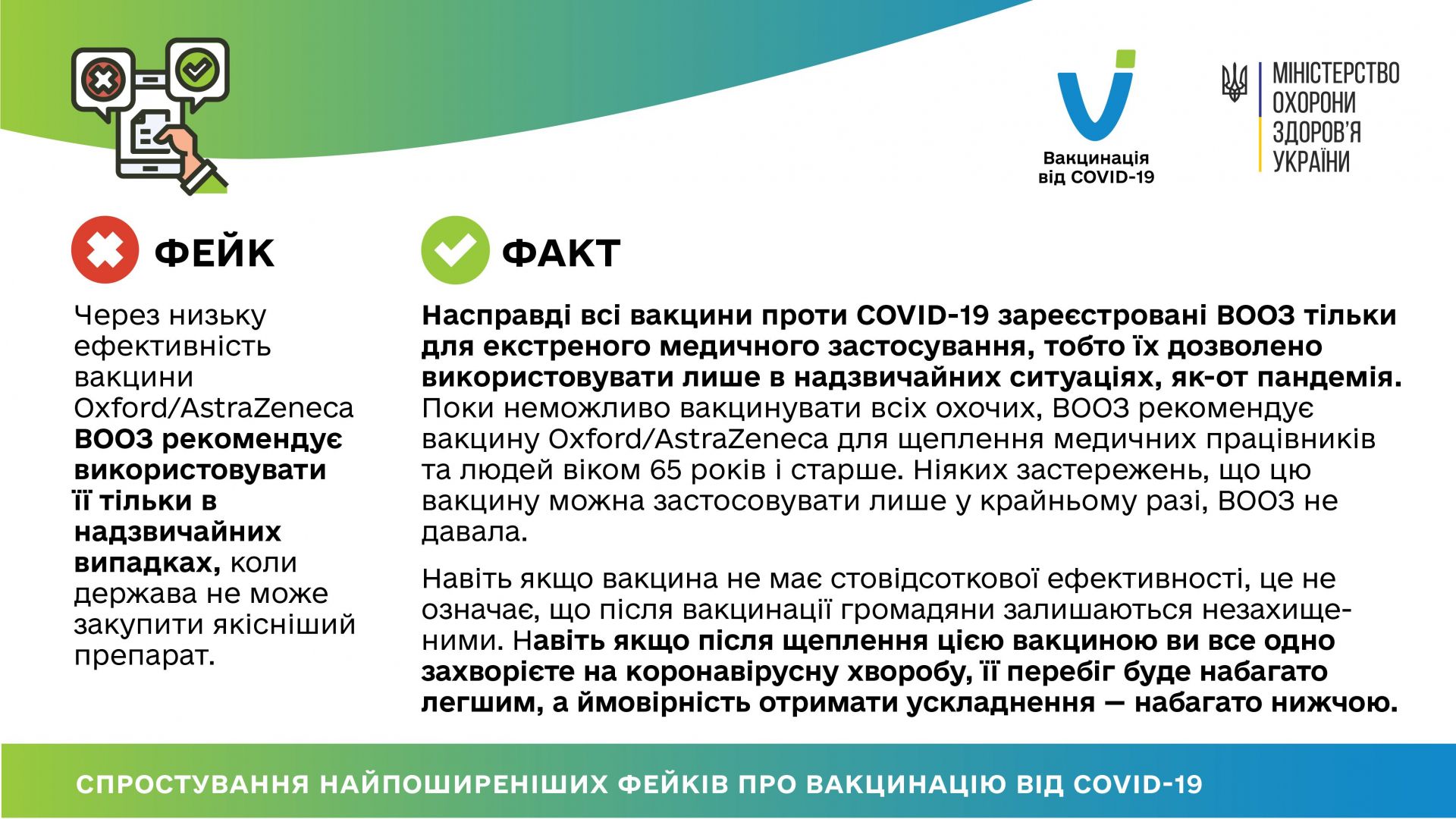 Вакцинація від COVID-19

МІНІСТЕРСТВО ОХОРОНИ ЗДОРОВ'Я УКРАЇНИ

ФЕЙК

Через низьку ефективність вакцини Oxford/AstraZeneca ВООЗ рекомендує використовувати її тільки в надзвичайних випадках, коли держава не може закупити якісніший препарат.

ФАКТ

Насправді всі вакцини проти COVID-19 зареєстровані ВООЗ тільки для екстреного медичного застосування, тобто їх дозволено використовувати лише в надзвичайних ситуаціях, як-от пандемія. Поки неможливо вакцинувати всіх охочих, ВООЗ рекомендує вакцину Oxford/AstraZeneca для щеплення медичних працівників та людей віком 65 років і старше. Ніяких застережень, що цю вакцину можна застосовувати лише у крайньому разі, ВООЗ не давала.

Навіть якщо вакцина не має стовідсоткової ефективності, це не означає, що після вакцинації громадяни залишаються незахищеними. Навіть якщо після щеплення цією вакциною ви все одно захворієте на коронавірусну хворобу, її перебіг буде набагато легшим, а ймовірність отримати ускладнення — набагато нижчою.

СПРОСТУВАННЯ НАЙПОШИРЕНІШИХ ФЕЙКІВ ПРО ВАКЦИНАЦІЮ ВІД COVID-19